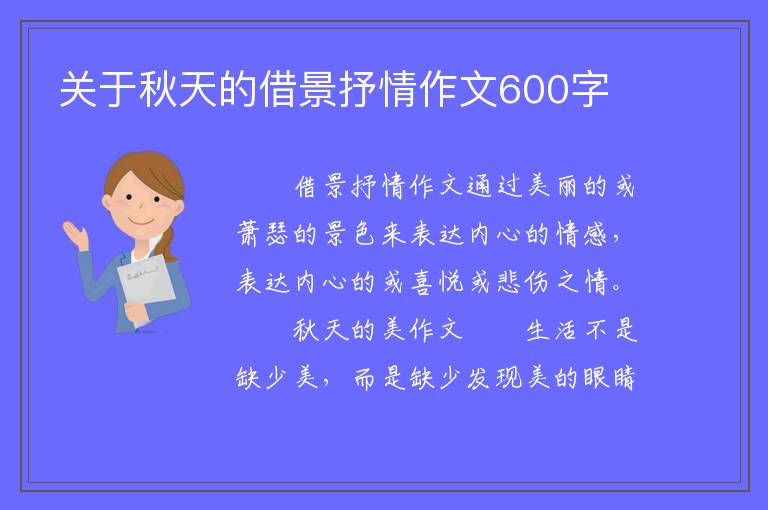 关于秋天的借景抒情作文600字

借景抒情作文通过美丽的或萧瑟的景色来表达内心的情感，表达内心的或喜悦或悲伤之情。

秋天的美作文　　生活不是缺少美，而是缺少发现美的眼睛